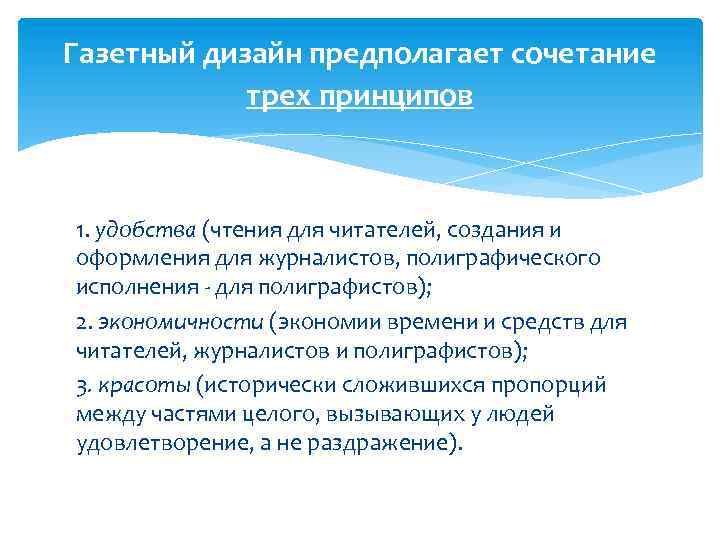 Газетный дизайн предполагает сочетание трех принципов

1. удобства (чтения для читателей, создания и оформления для журналистов, полиграфического исполнения - для полиграфистов);

2. экономичности (экономии времени и средств для читателей, журналистов и полиграфистов);

3. красоты (исторически сложившихся пропорций между частями целого, вызывающих у людей удовлетворение, а не раздражение).